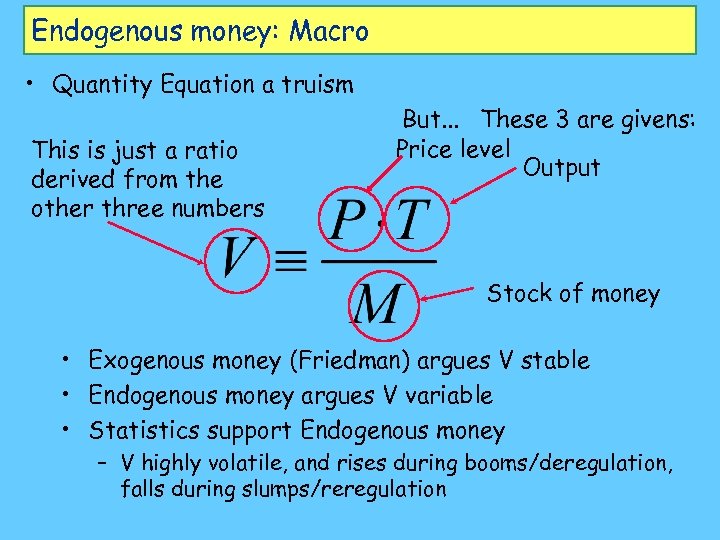 Endogenous money: Macro

• Quantity Equation a truism

But... These 3 are givens:

This is just a ratio derived from the other three numbers

Price level

Output

$V \equiv \frac{P \cdot T}{M}$

Stock of money

• Exogenous money (Friedman) argues V stable
• Endogenous money argues V variable
• Statistics support Endogenous money
– V highly volatile, and rises during booms/deregulation, falls during slumps/reregulation